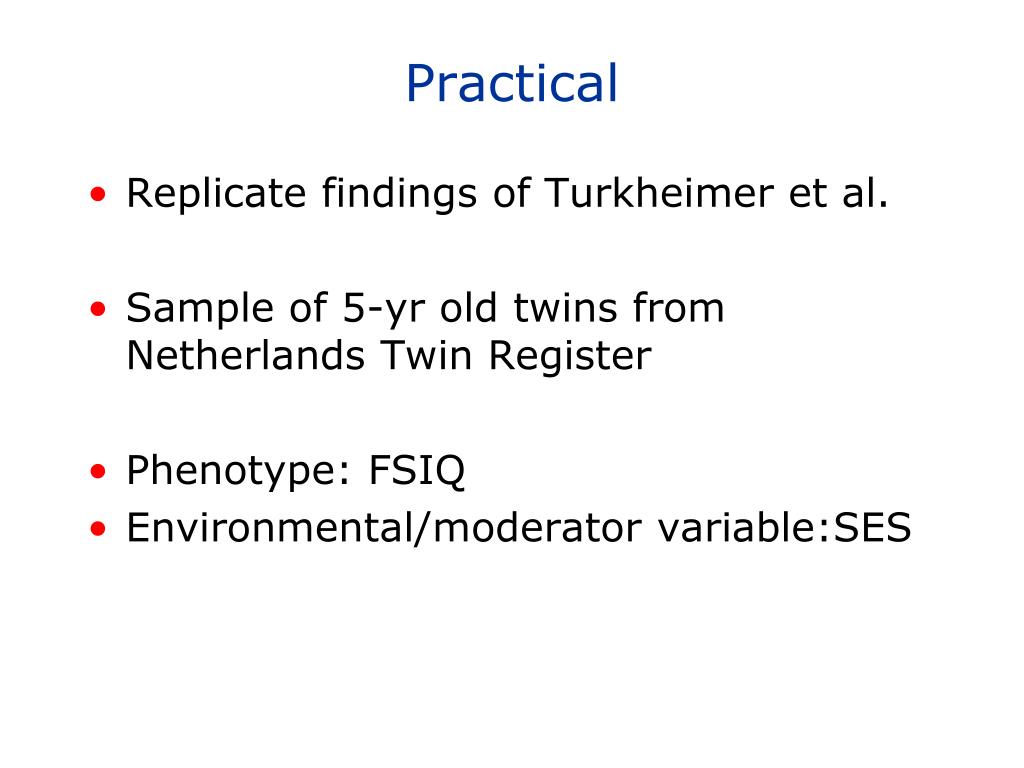 Practical

• Replicate findings of Turkheimer et al.

• Sample of 5-yr old twins from Netherlands Twin Register

• Phenotype: FSIQ
• Environmental/moderator variable:SES